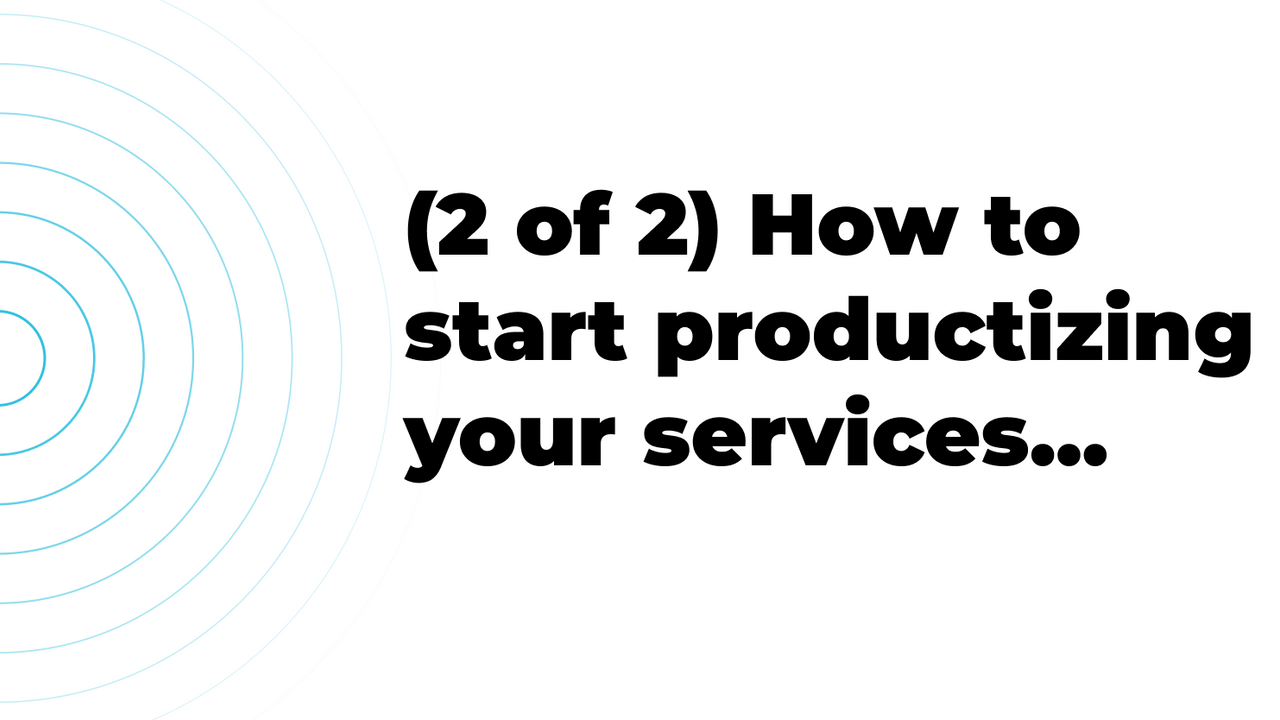 (2 of 2) How to start productizing your services...